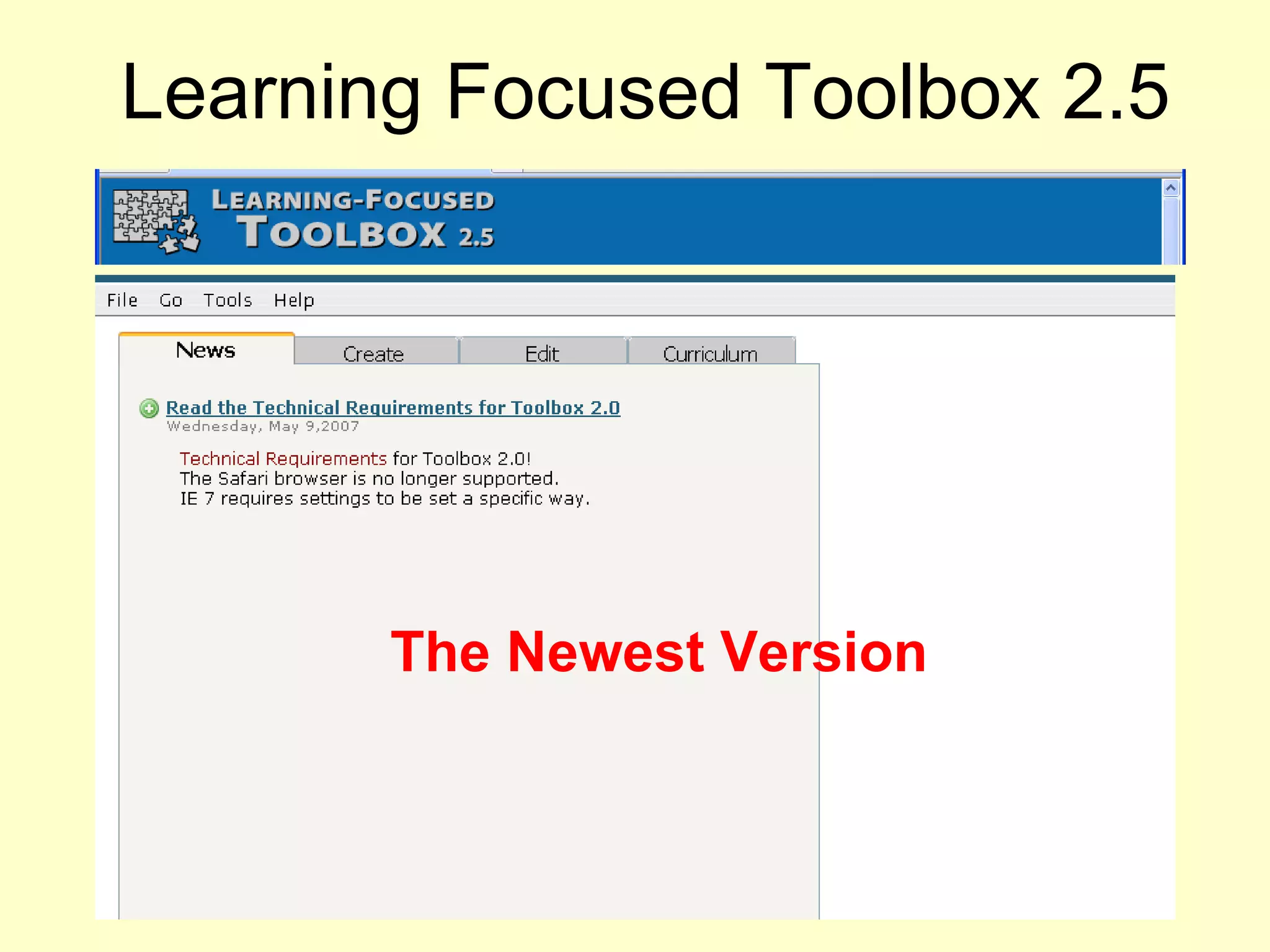 Learning Focused Toolbox 2.5

LEARNING-FOCUSED
TOOLBOX 2.5

File Go Tools Help

News Create Edit Curriculum

Read the Technical Requirements for Toolbox 2.0
Wednesday, May 9,2007

Technical Requirements for Toolbox 2.0!
The Safari browser is no longer supported.
IE 7 requires settings to be set a specific way.

The Newest Version